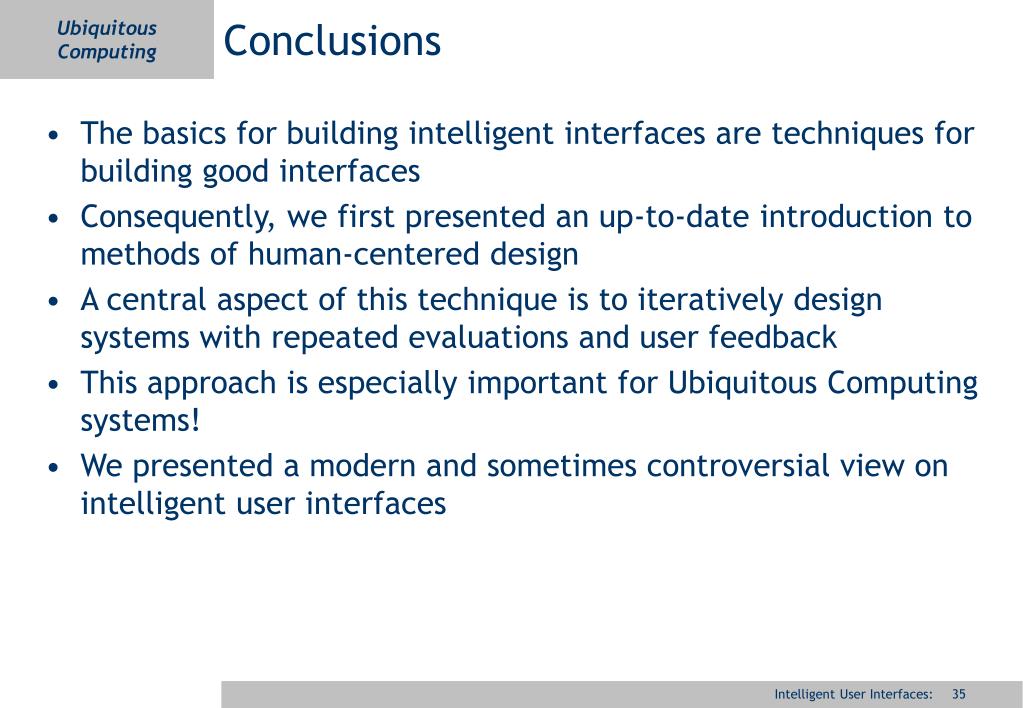 Ubiquitous Computing

Conclusions

• The basics for building intelligent interfaces are techniques for building good interfaces
• Consequently, we first presented an up-to-date introduction to methods of human-centered design
• A central aspect of this technique is to iteratively design systems with repeated evaluations and user feedback
• This approach is especially important for Ubiquitous Computing systems!
• We presented a modern and sometimes controversial view on intelligent user interfaces

Intelligent User Interfaces: 35